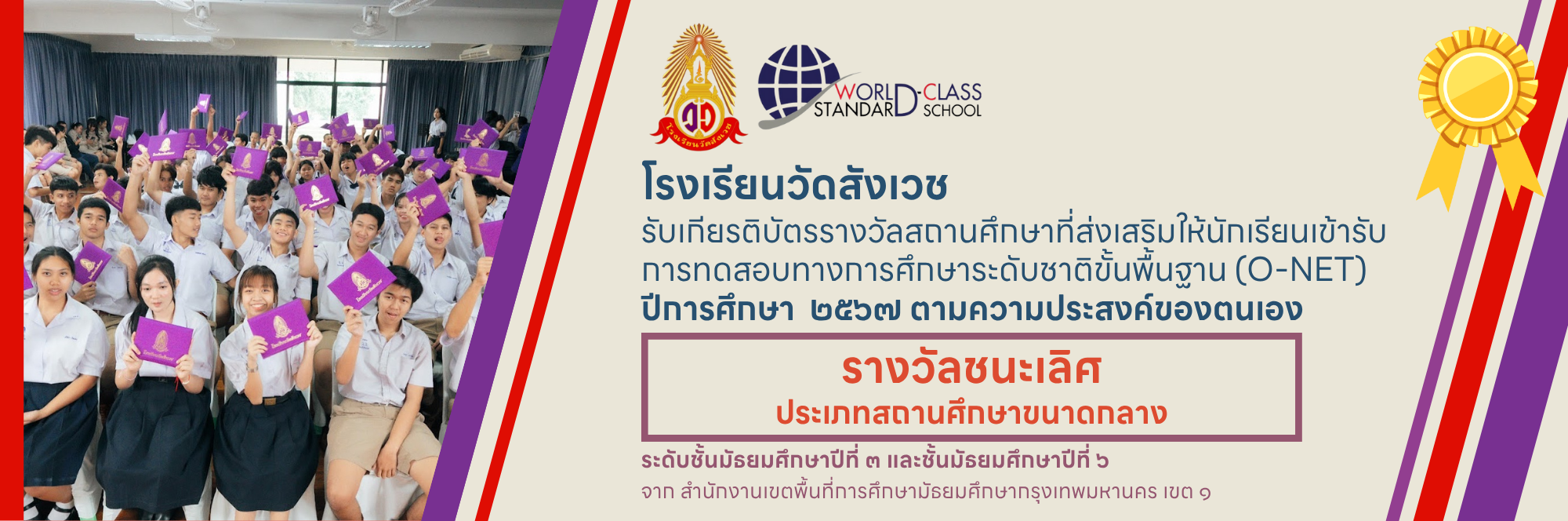 โรงเรียนวัดสังเวช

WORLD-CLASS STANDARD SCHOOL

โรงเรียนวัดสังเวช

รับเกียรติบัตรรางวัลสถานศึกษาที่ส่งเสริมให้นักเรียนเข้ารับการทดสอบทางการศึกษาระดับชาติขั้นพื้นฐาน (O-NET) ปีการศึกษา ๒๕๖๗ ตามความประสงค์ของตนเอง

รางวัลชนะเลิศ

ประเภทสถานศึกษาขนาดกลาง

ระดับชั้นมัธยมศึกษาปีที่ ๓ และชั้นมัธยมศึกษาปีที่ ๖

จาก สำนักงานเขตพื้นที่การศึกษามัธยมศึกษากรุงเทพมหานคร เขต ๑